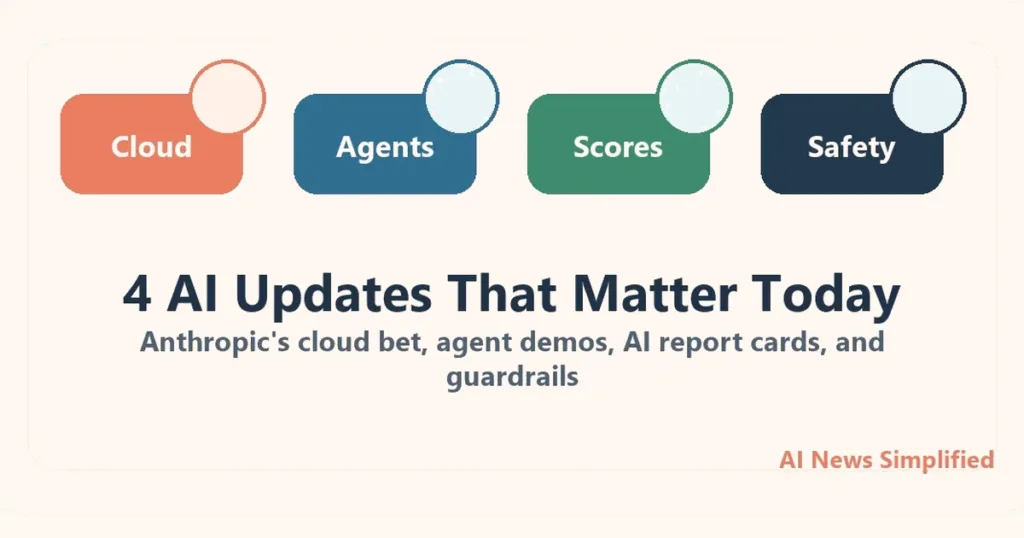 Cloud

Agents

Scores

Safety

4 AI Updates That Matter Today

Anthropic's cloud bet, agent demos, AI report cards, and guardrails

AI News Simplified